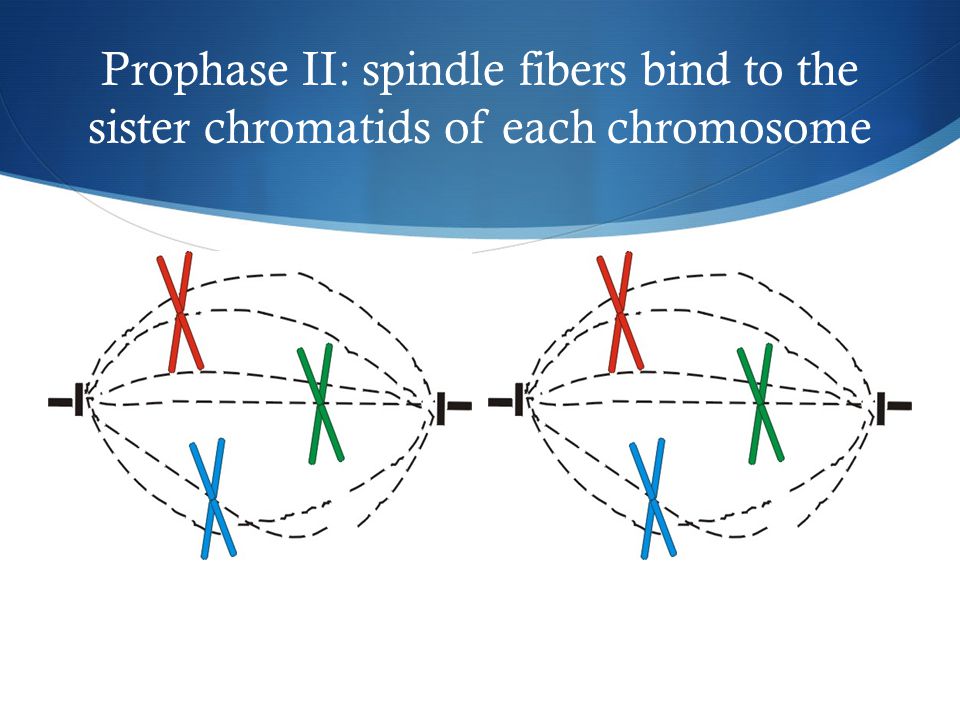 Prophase II: spindle fibers bind to the sister chromatids of each chromosome